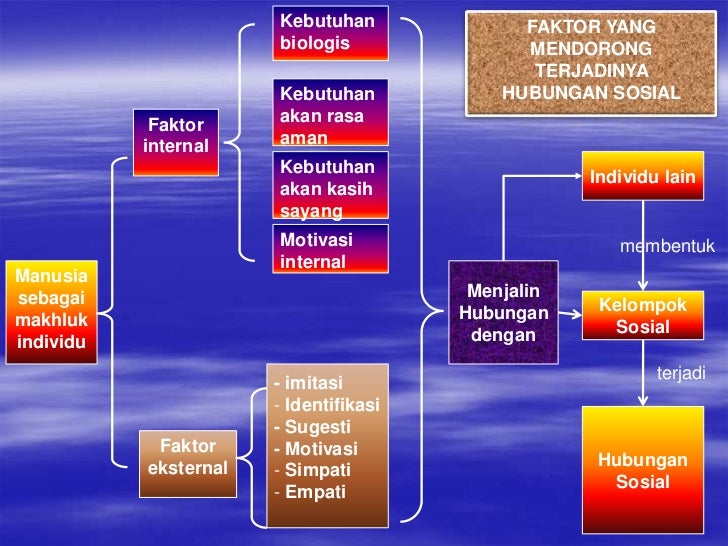 FAKTOR YANG MENDORONG TERJADINYA HUBUNGAN SOSIAL

Manusia sebagai makhluk individu

Faktor internal

Kebutuhan biologis

Kebutuhan akan rasa aman

Kebutuhan akan kasih sayang

Motivasi internal

Faktor eksternal

- imitasi
- Identifikasi
- Sugesti
- Motivasi
- Simpati
- Empati

Menjalin Hubungan dengan

Individu lain

membentuk

Kelompok Sosial

terjadi

Hubungan Sosial